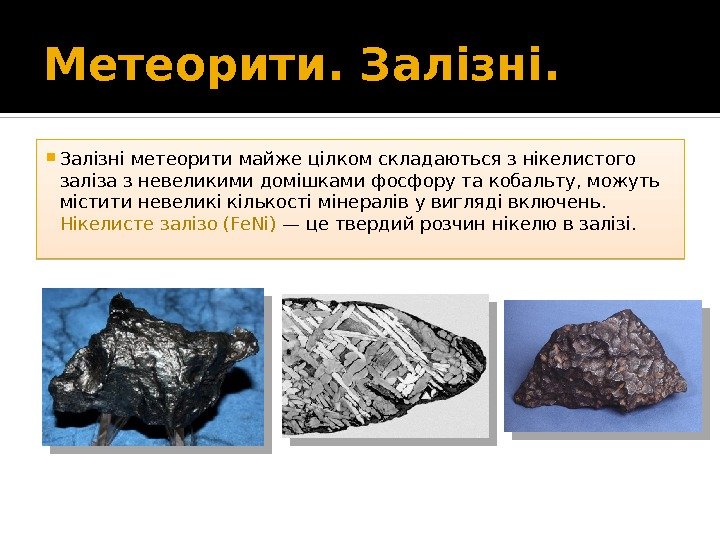 Метеорити. Залізні.

Залізні метеорити майже цілком складаються з нікелистого заліза з невеликими домішками фосфору та кобальту, можуть містити невеликі кількості мінералів у вигляді включень. Нікелисте залізо (FeNi) — це твердий розчин нікелю в залізі.